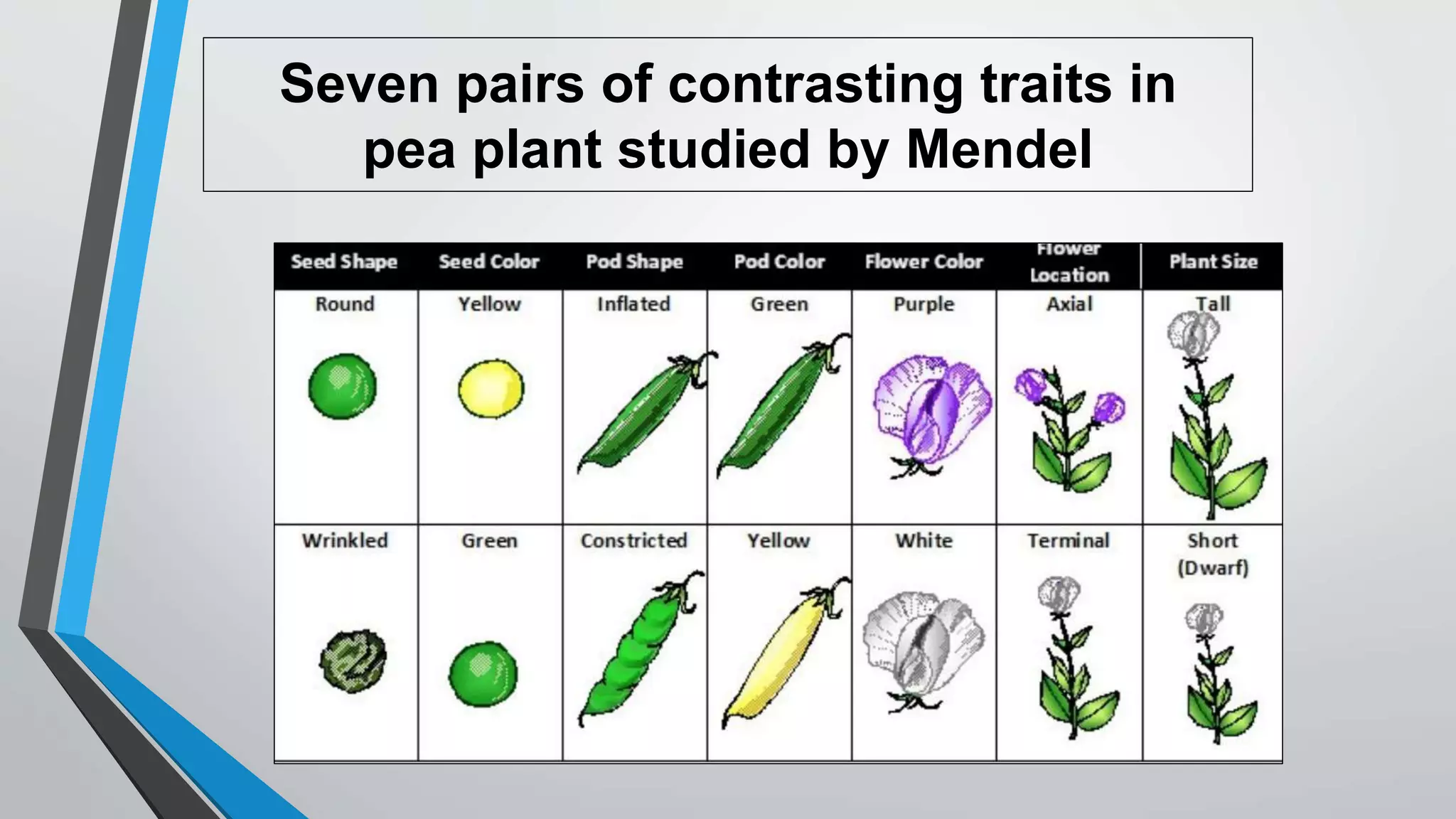 Seven pairs of contrasting traits in pea plant studied by Mendel

| Seed Shape | Seed Color | Pod Shape | Pod Color | Flower Color | Flower Location | Plant Size |
|---|---|---|---|---|---|---|
| Round | Yellow | Inflated | Green | Purple | Axial | Tall |
| Wrinkled | Green | Constricted | Yellow | White | Terminal | Short (Dwarf) |